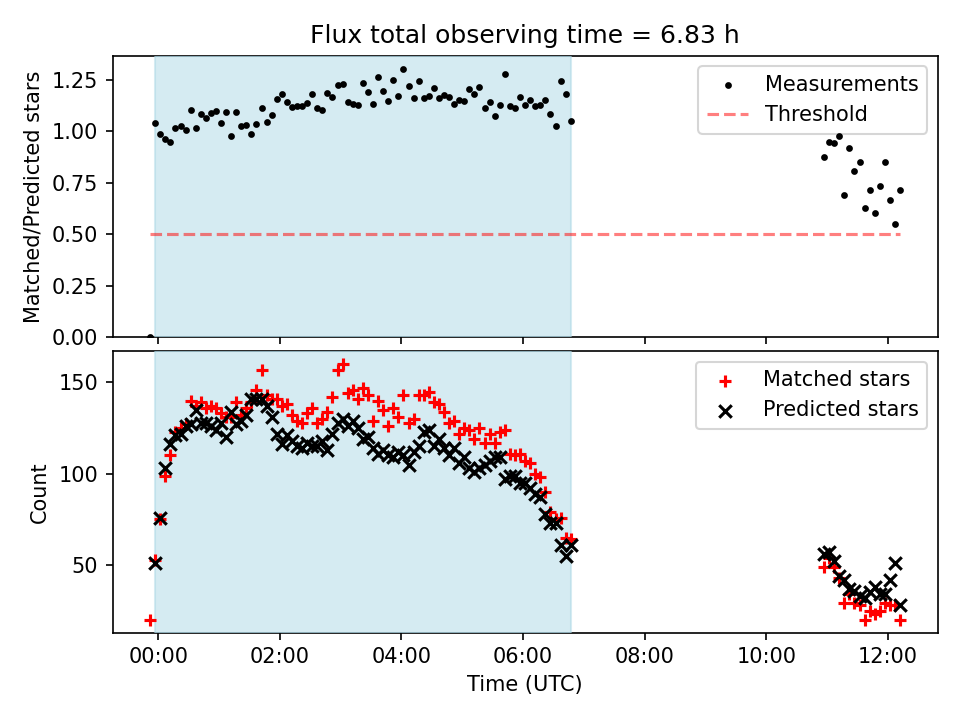 Flux total observing time = 6.83 h

Matched/Predicted stars

1.25
1.00
0.75
0.50
0.25
0.00

Measurements
Threshold

Count

150
100
50

Matched stars
Predicted stars

00:00
02:00
04:00
06:00
08:00
10:00
12:00

Time (UTC)